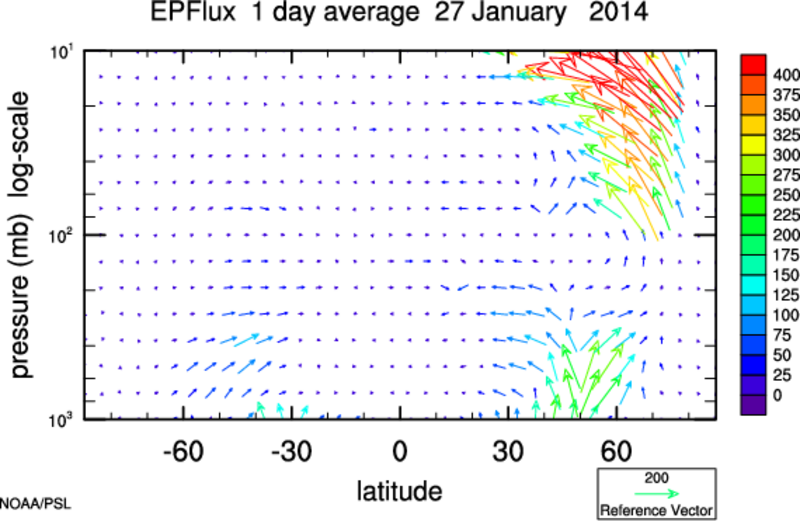 EPFlux 1 day average 27 January 2014

pressure (mb) log-scale

$10^1$
$10^2$
$10^3$

-60
-30
0
30
60

latitude

400
375
350
325
300
275
250
225
200
175
150
125
100
75
50
25
0

200
Reference Vector

NOAA/PSL